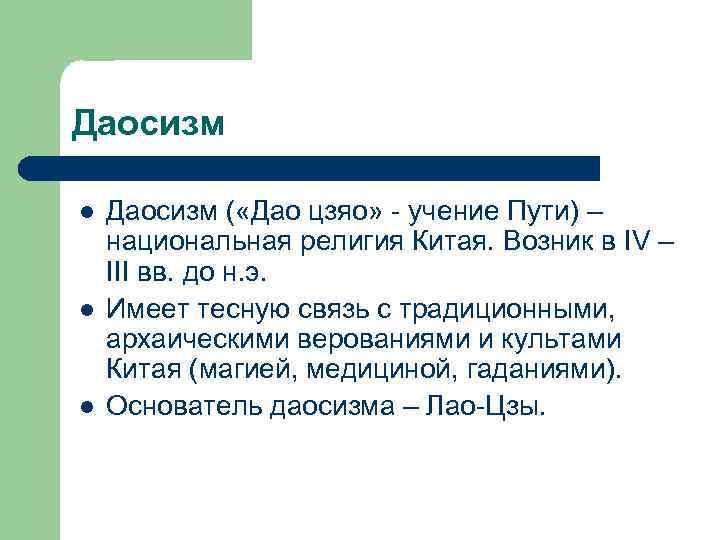 Даосизм

- Даосизм («Дао цзяо» - учение Пути) – национальная религия Китая. Возник в IV – III вв. до н.э.
- Имеет тесную связь с традиционными, архаическими верованиями и культами Китая (магией, медициной, гаданиями).
- Основатель даосизма – Лао-Цзы.